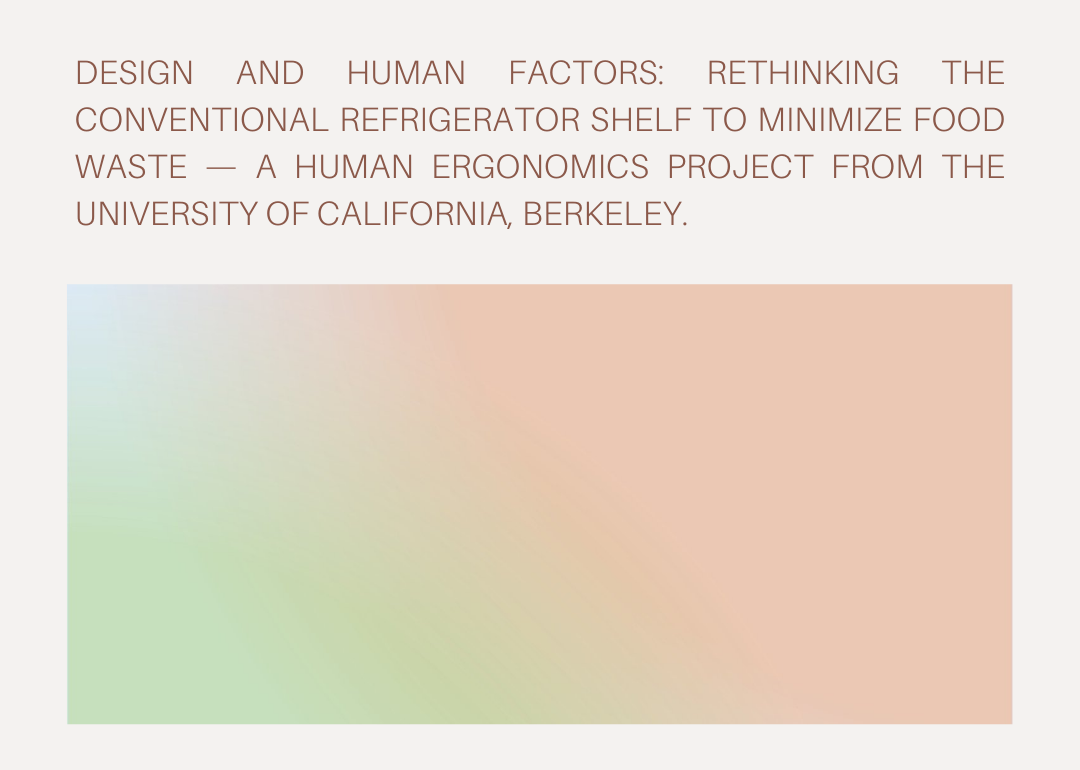 DESIGN AND HUMAN FACTORS: RETHINKING THE CONVENTIONAL REFRIGERATOR SHELF TO MINIMIZE FOOD WASTE — A HUMAN ERGONOMICS PROJECT FROM THE UNIVERSITY OF CALIFORNIA, BERKELEY.